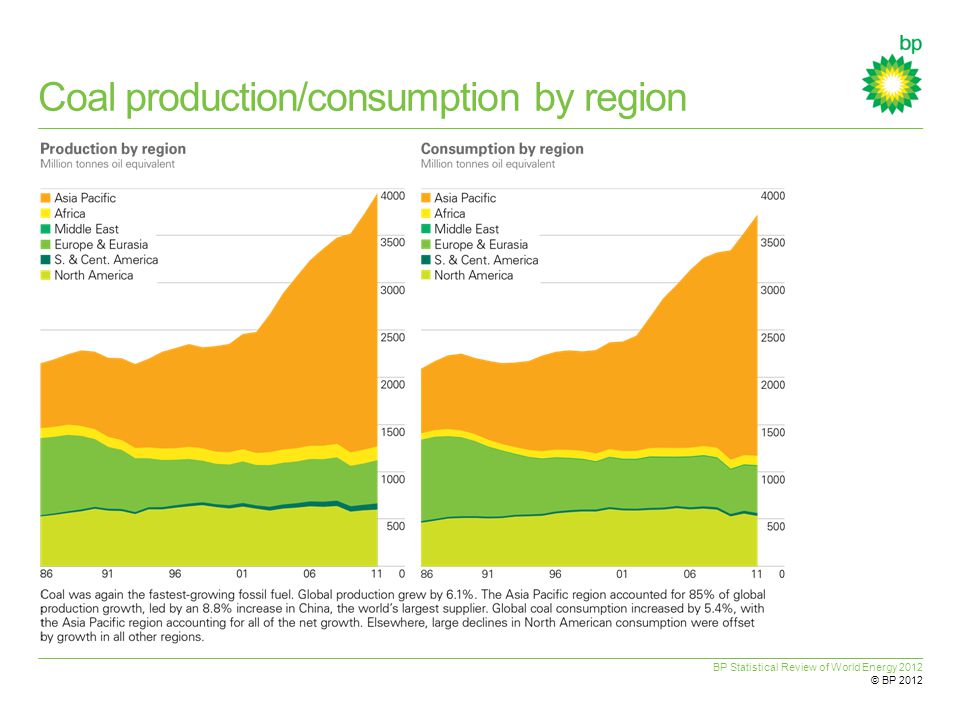 bp

Coal production/consumption by region

Production by region
Million tonnes oil equivalent

Asia Pacific
Africa
Middle East
Europe & Eurasia
S. & Cent. America
North America

4000
3500
3000
2500
2000
1500
1000
500
0

86 91 96 01 06 11

Consumption by region
Million tonnes oil equivalent

Asia Pacific
Africa
Middle East
Europe & Eurasia
S. & Cent. America
North America

4000
3500
3000
2500
2000
1500
1000
500
0

86 91 96 01 06 11

Coal was again the fastest-growing fossil fuel. Global production grew by 6.1%. The Asia Pacific region accounted for 85% of global production growth, led by an 8.8% increase in China, the world's largest supplier. Global coal consumption increased by 5.4%, with the Asia Pacific region accounting for all of the net growth. Elsewhere, large declines in North American consumption were offset by growth in all other regions.

BP Statistical Review of World Energy 2012
© BP 2012